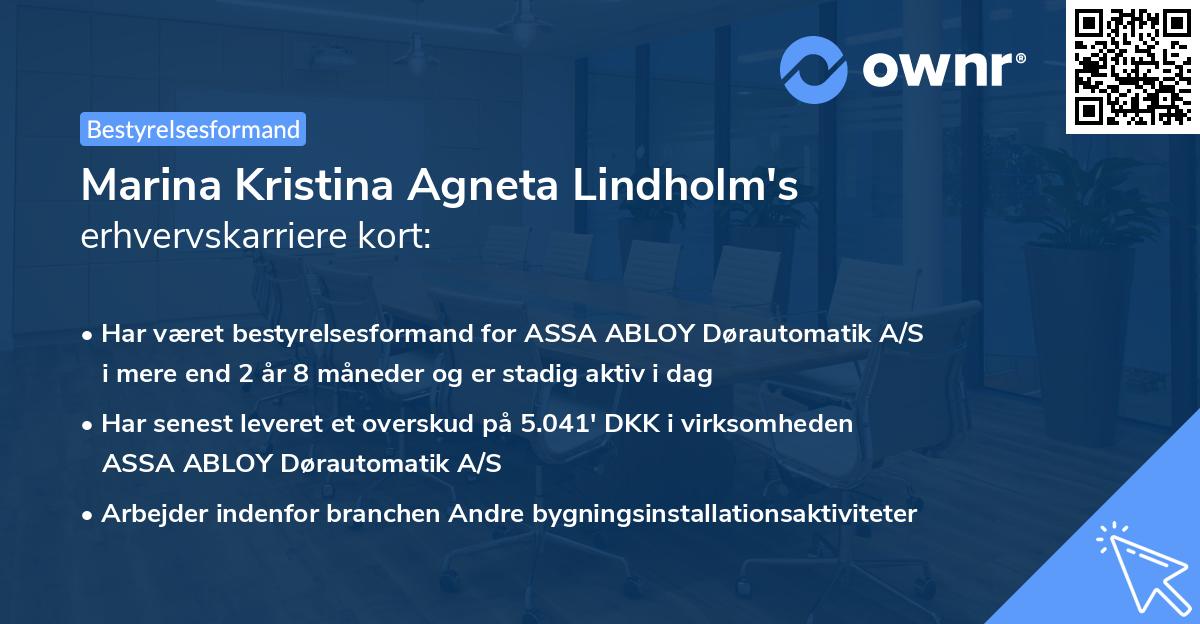 ownr®

Bestyrelsesformand

Marina Kristina Agneta Lindholm's erhvervskarriere kort:

• Har været bestyrelsesformand for ASSA ABLOY Dørautomatik A/S i mere end 2 år 8 måneder og er stadig aktiv i dag

• Har senest leveret et overskud på 5.041' DKK i virksomheden ASSA ABLOY Dørautomatik A/S

• Arbejder indenfor branchen Andre bygningsinstallationsaktiviteter